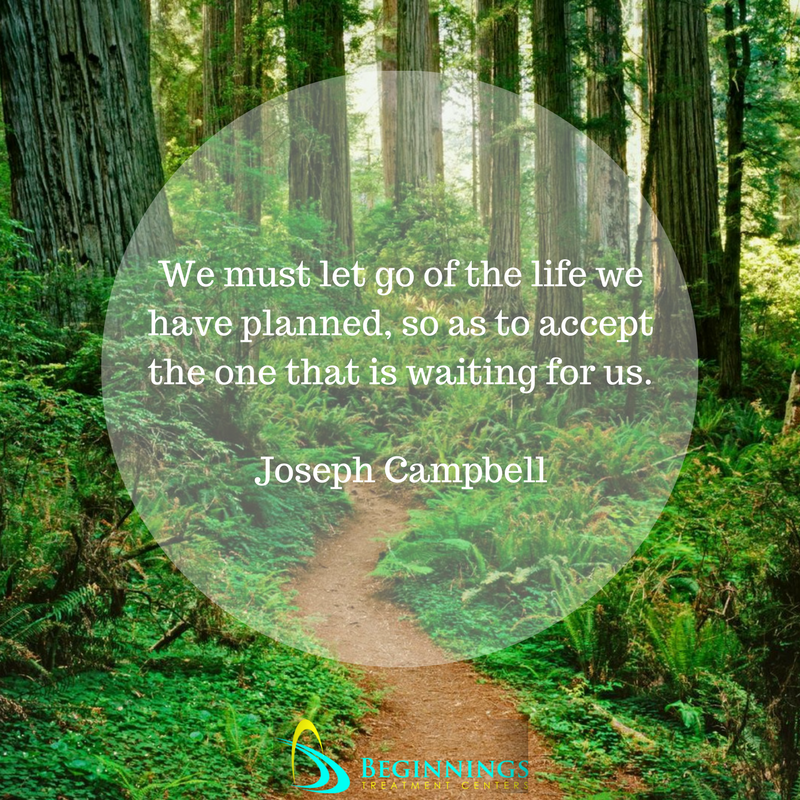 We must let go of the life we have planned, so as to accept the one that is waiting for us.

Joseph Campbell

BEGINNINGS
TREATMENT CENTERS